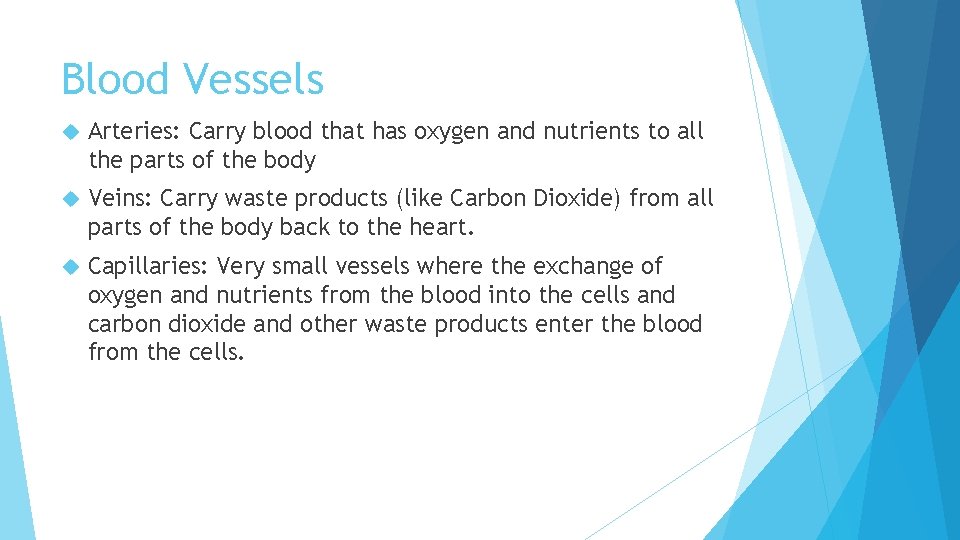 Blood Vessels

Arteries: Carry blood that has oxygen and nutrients to all the parts of the body

Veins: Carry waste products (like Carbon Dioxide) from all parts of the body back to the heart.

Capillaries: Very small vessels where the exchange of oxygen and nutrients from the blood into the cells and carbon dioxide and other waste products enter the blood from the cells.